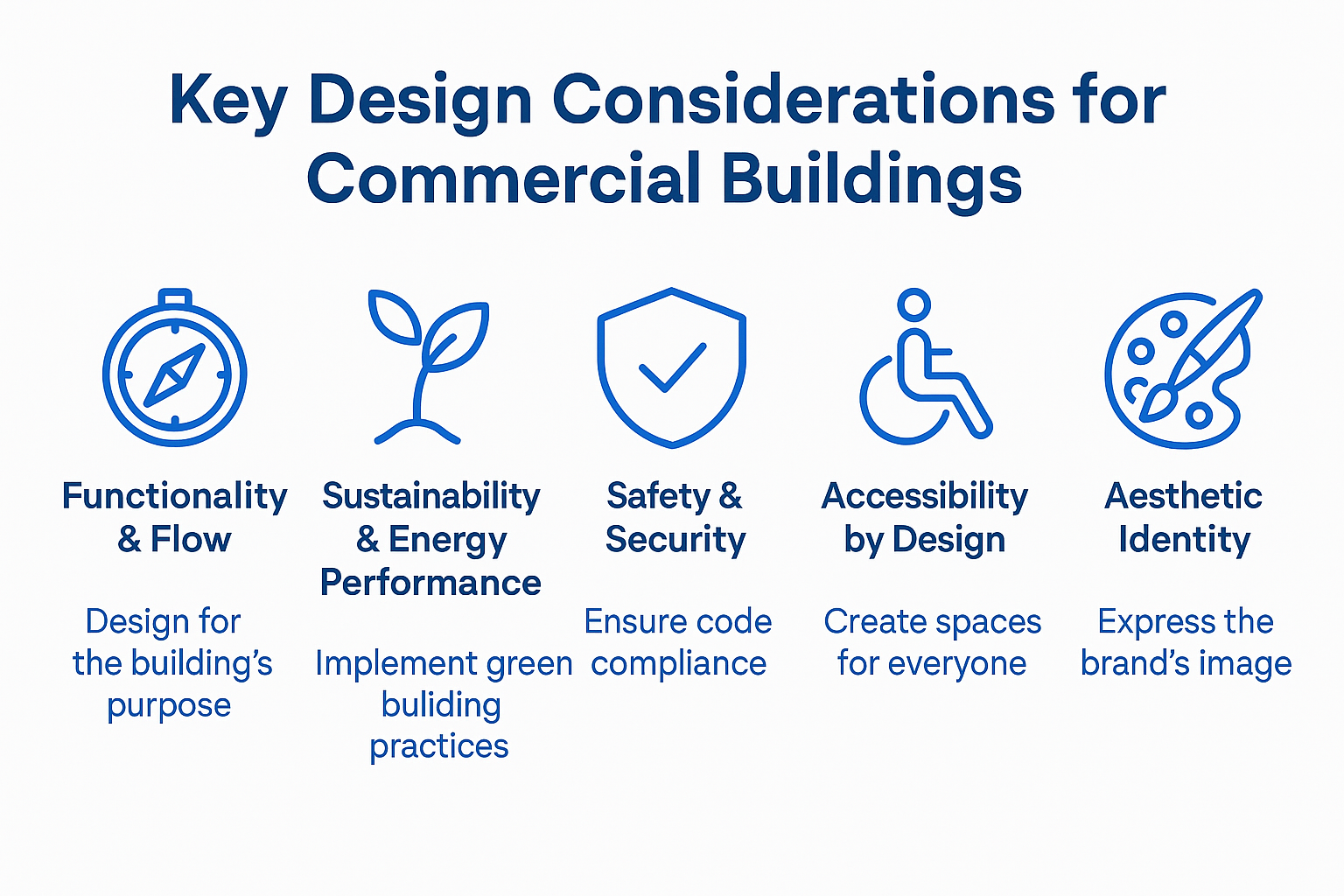 Key Design Considerations for Commercial Buildings

Functionality & Flow

Design for the building's purpose

Sustainability & Energy Performance

Implement green buliding practices

Safety & Security

Ensure code compliance

Accessibility by Design

Create spaces for everyone

Aesthetic Identity

Express the brand's image